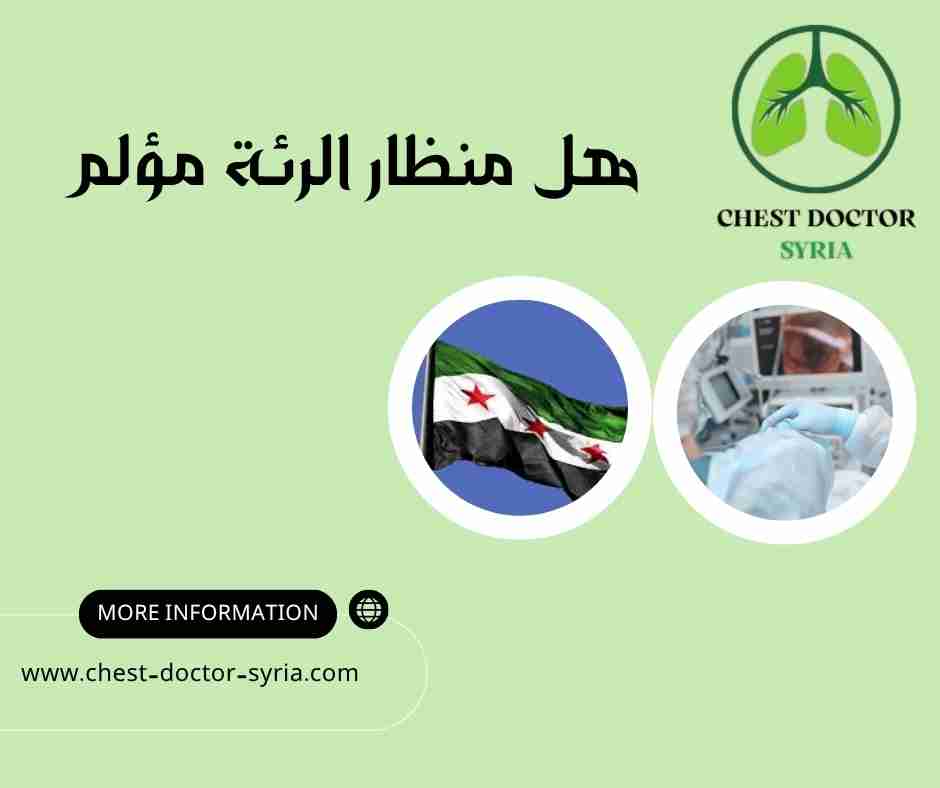 هل منظار الرئة مؤلم

CHEST DOCTOR
SYRIA

MORE INFORMATION

www.chest-doctor-syria.com